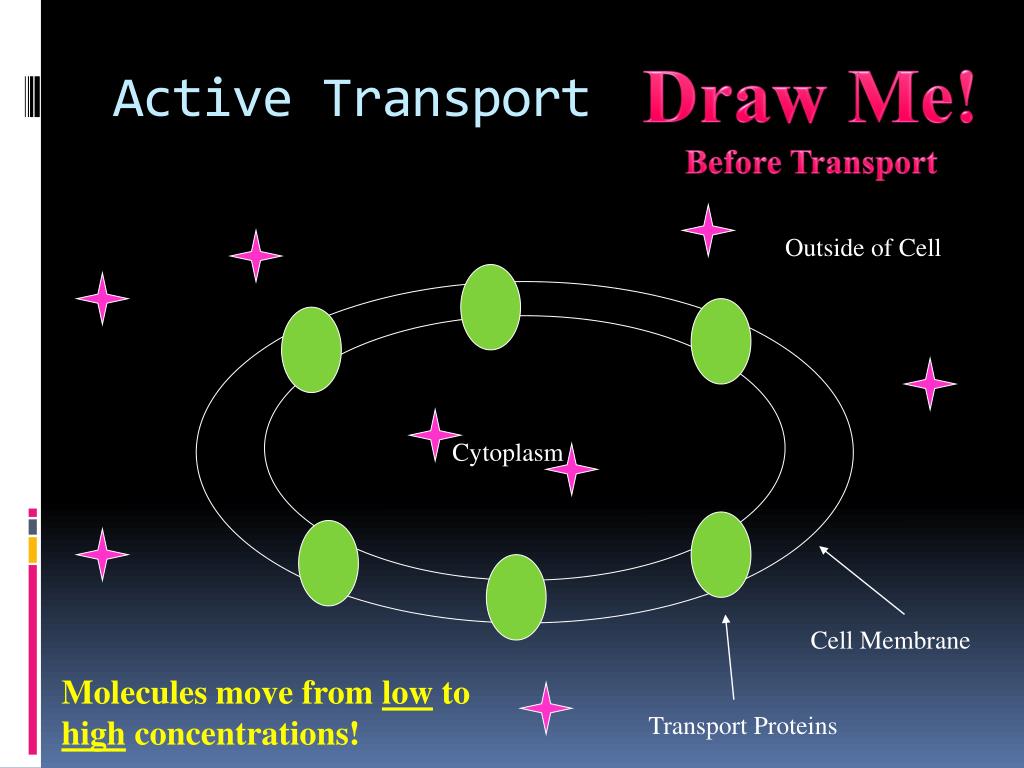 Active Transport

Draw Me!

Before Transport

Outside of Cell

Cytoplasm

Cell Membrane

Transport Proteins

Molecules move from low to high concentrations!